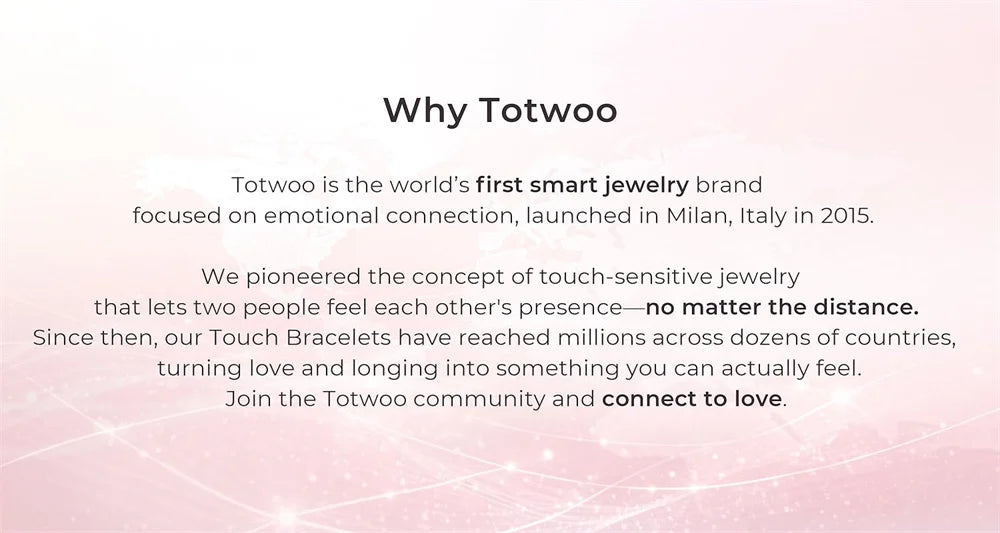 Why Totwoo

Totwoo is the world’s first smart jewelry brand focused on emotional connection, launched in Milan, Italy in 2015.

We pioneered the concept of touch-sensitive jewelry that lets two people feel each other's presence—no matter the distance. Since then, our Touch Bracelets have reached millions across dozens of countries, turning love and longing into something you can actually feel. Join the Totwoo community and connect to love.